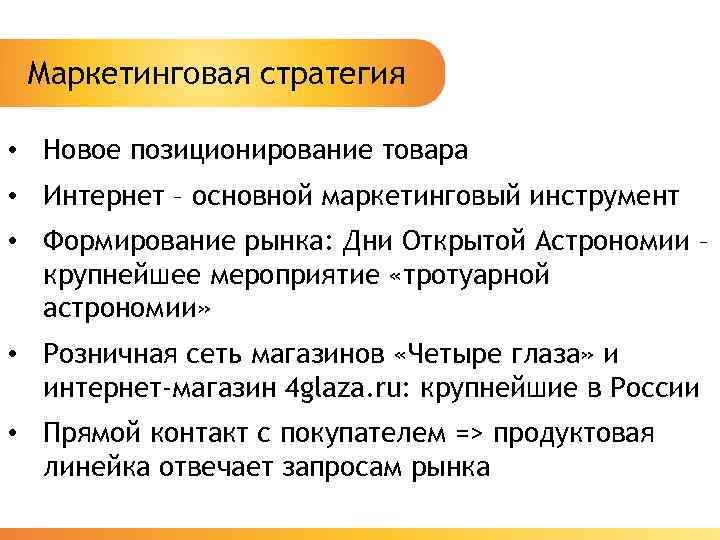 Маркетинговая стратегия

• Новое позиционирование товара
• Интернет – основной маркетинговый инструмент
• Формирование рынка: Дни Открытой Астрономии – крупнейшее мероприятие «тротуарной астрономии»
• Розничная сеть магазинов «Четыре глаза» и интернет-магазин 4glaza.ru: крупнейшие в России
• Прямой контакт с покупателем => продуктовая линейка отвечает запросам рынка